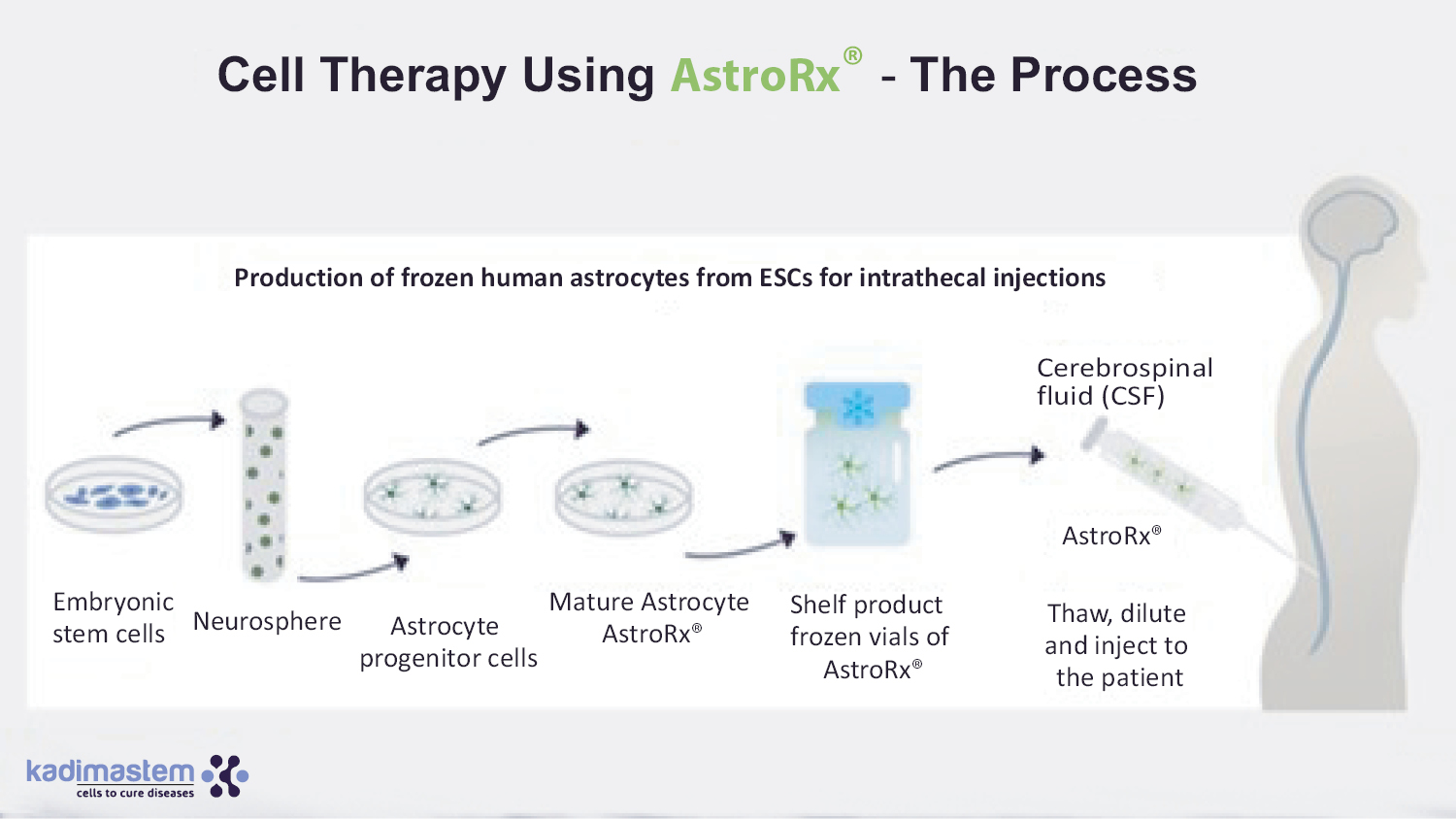 Cell Therapy Using AstroRx® - The Process

Production of frozen human astrocytes from ESCs for intrathecal injections

Embryonic stem cells

Neurosphere

Astrocyte progenitor cells

Mature Astrocyte AstroRx®

Shelf product frozen vials of AstroRx®

Cerebrospinal fluid (CSF)

AstroRx®

Thaw, dilute and inject to the patient

kadimastem
cells to cure diseases